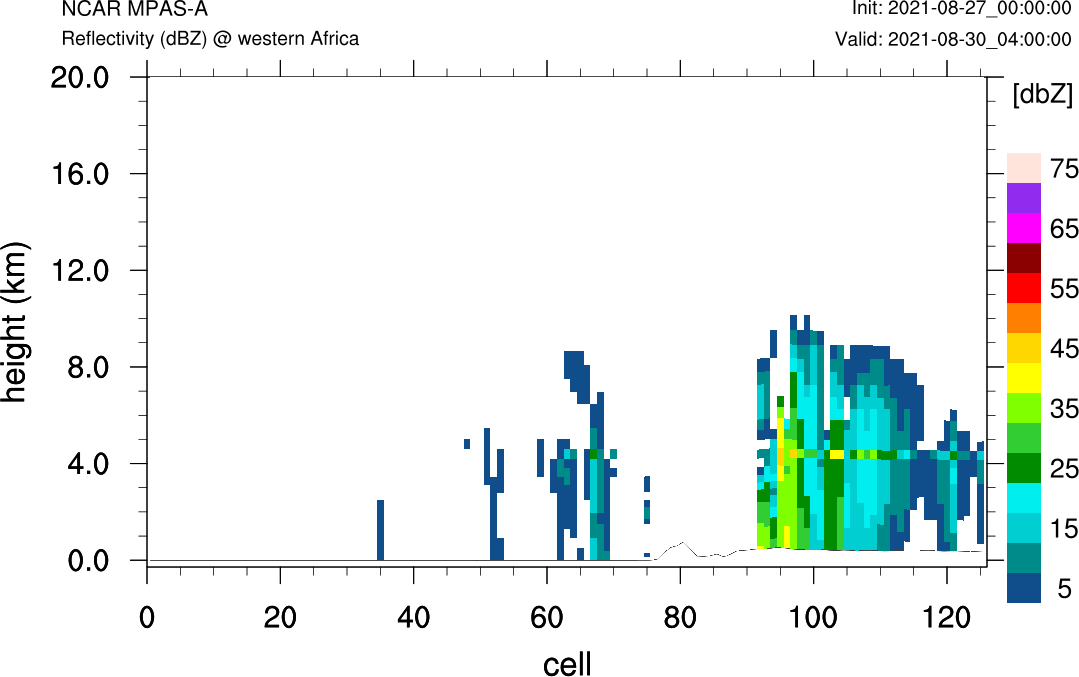 NCAR MPAS-A
Reflectivity (dBZ) @ western Africa

Init: 2021-08-27_00:00:00
Valid: 2021-08-30_04:00:00

height (km)
20.0
16.0
12.0
8.0
4.0
0.0

0
20
40
60
80
100
120
cell

[dbZ]
75
65
55
45
35
25
15
5